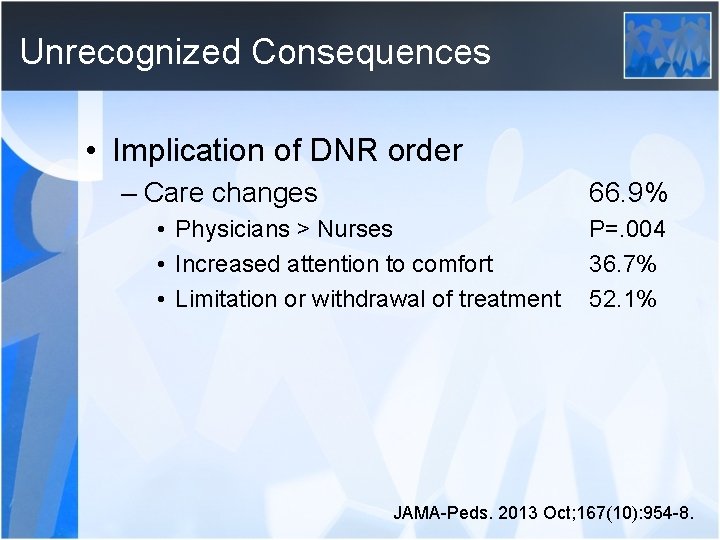 Unrecognized Consequences

• Implication of DNR order
– Care changes 66.9%
• Physicians > Nurses P=.004
• Increased attention to comfort 36.7%
• Limitation or withdrawal of treatment 52.1%

JAMA-Peds. 2013 Oct;167(10):954-8.